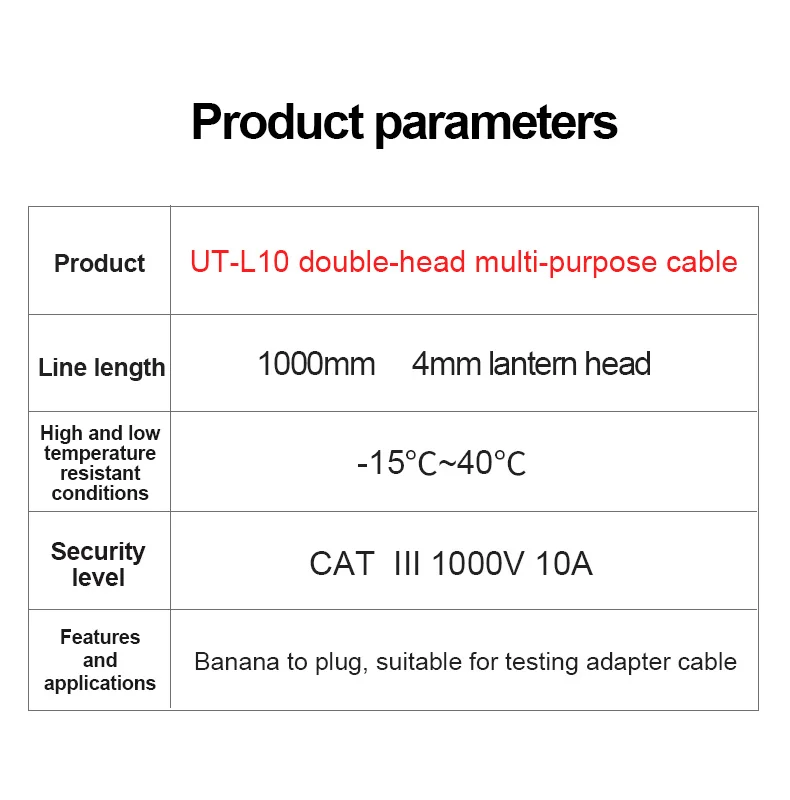 Product parameters

| Product | UT-L10 double-head multi-purpose cable |
|---|---|
| Line length | 1000mm 4mm lantern head |
| High and low temperature resistant conditions | -15°C~40°C |
| Security level | CAT III 1000V 10A |
| Features and applications | Banana to plug, suitable for testing adapter cable |